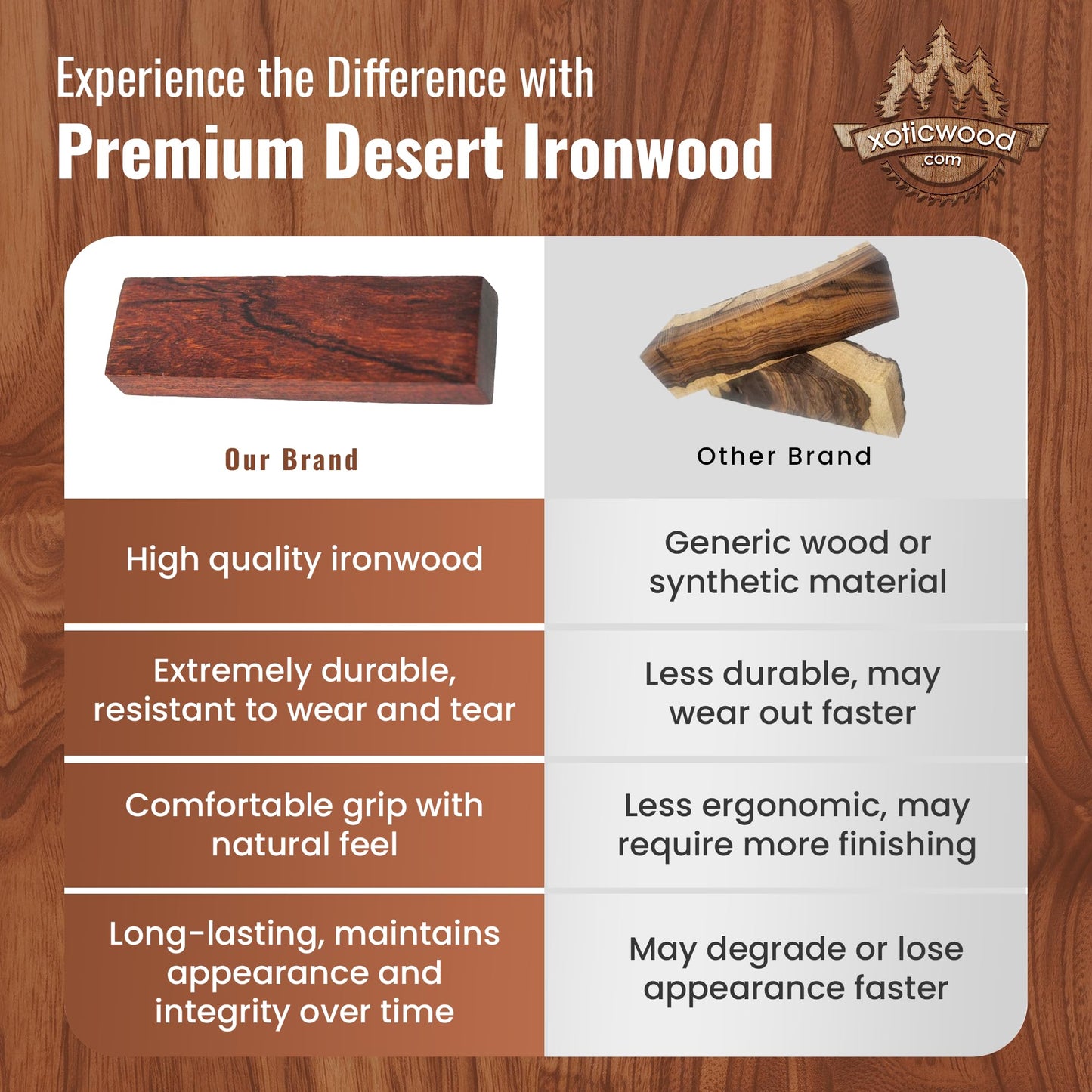 Experience the Difference with
Premium Desert Ironwood

xoticwood
.com

| Our Brand | Other Brand |
|---|---|
| High quality ironwood | Generic wood or synthetic material |
| Extremely durable, resistant to wear and tear | Less durable, may wear out faster |
| Comfortable grip with natural feel | Less ergonomic, may require more finishing |
| Long-lasting, maintains appearance and integrity over time | May degrade or lose appearance faster |